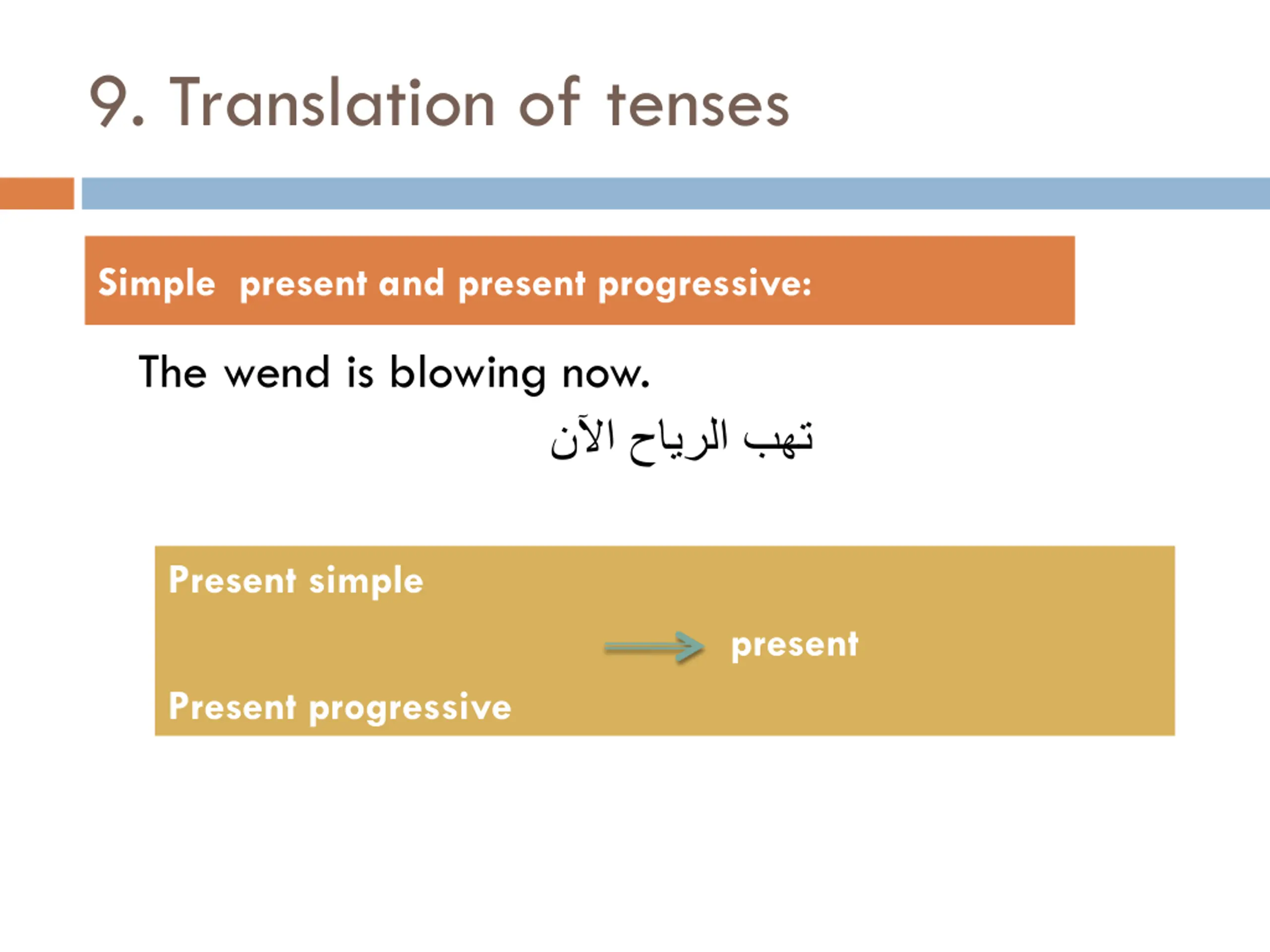 9. Translation of tenses

Simple present and present progressive:

The wend is blowing now.

تهب الرياح الآن

Present simple

present

Present progressive